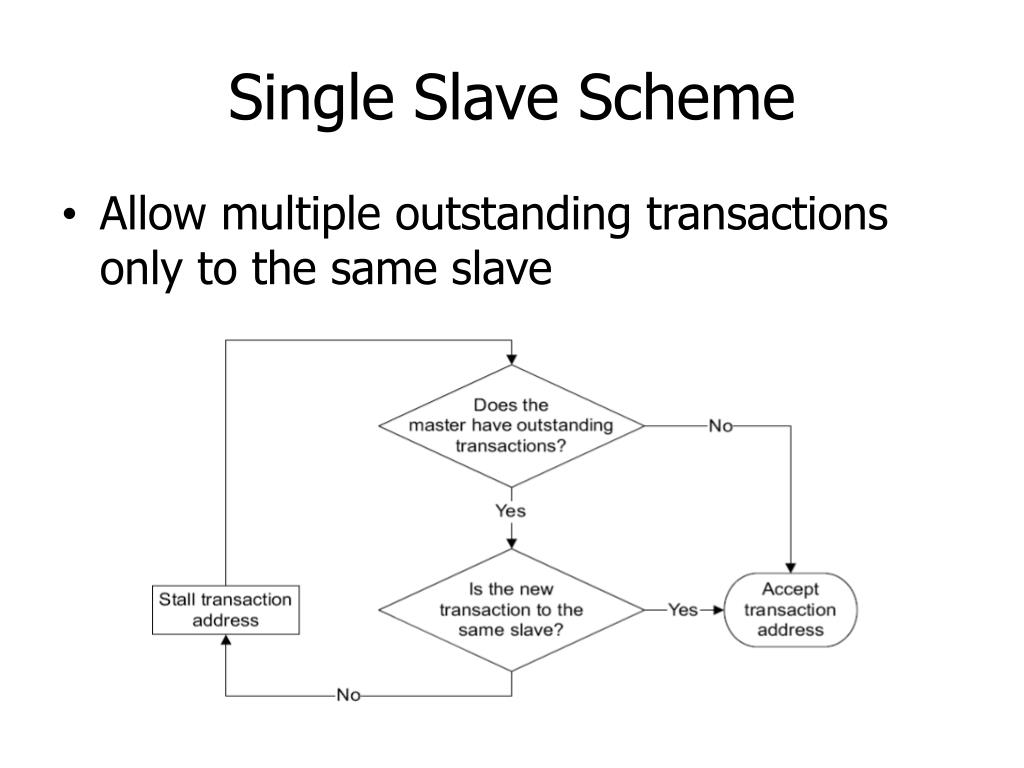 Single Slave Scheme

• Allow multiple outstanding transactions only to the same slave

Does the master have outstanding transactions?

No

Yes

Is the new transaction to the same slave?

Yes

Accept transaction address

Stall transaction address

No